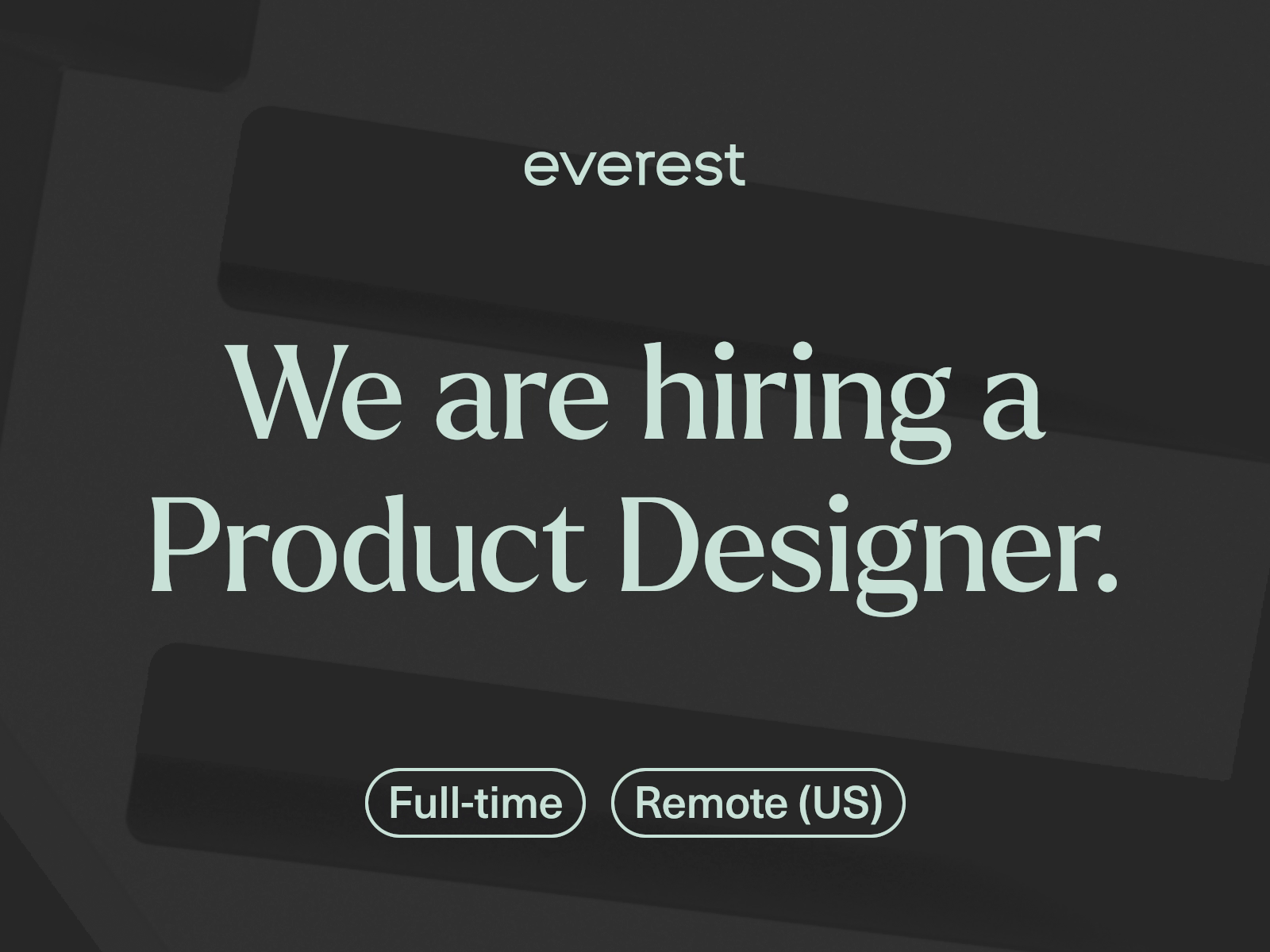 everest

We are hiring a Product Designer.

Full-time Remote (US)